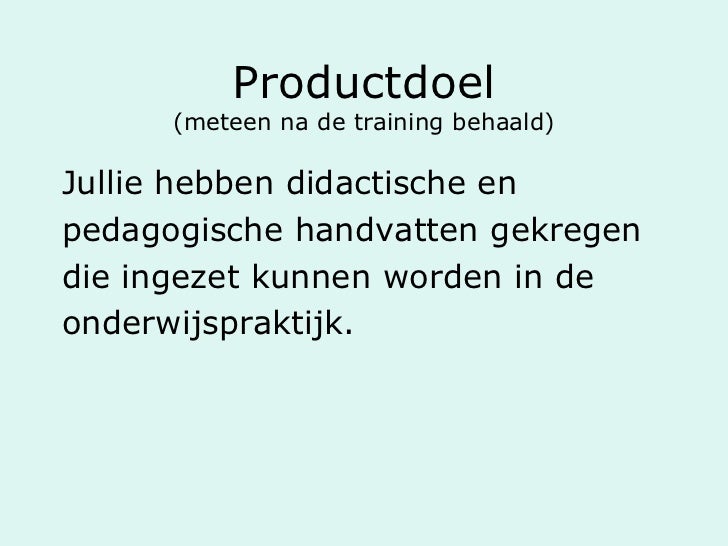 Productdoel
(meteen na de training behaald)

Jullie hebben didactische en pedagogische handvatten gekregen die ingezet kunnen worden in de onderwijspraktijk.